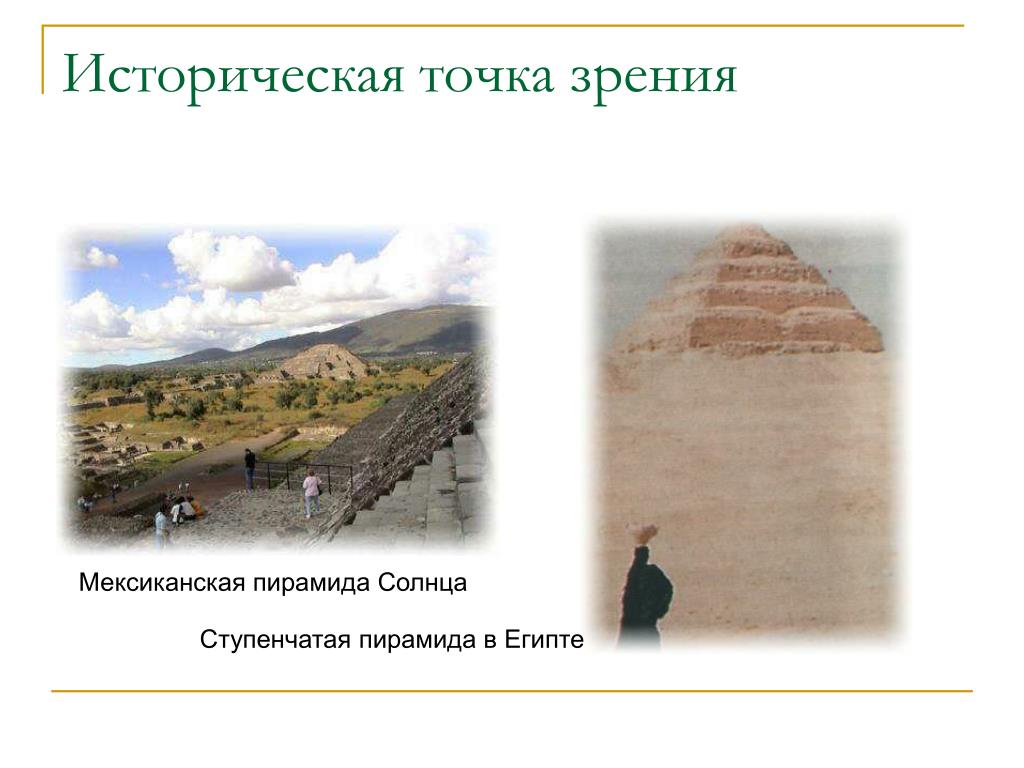 Историческая точка зрения

Мексиканская пирамида Солнца

Ступенчатая пирамида в Египте